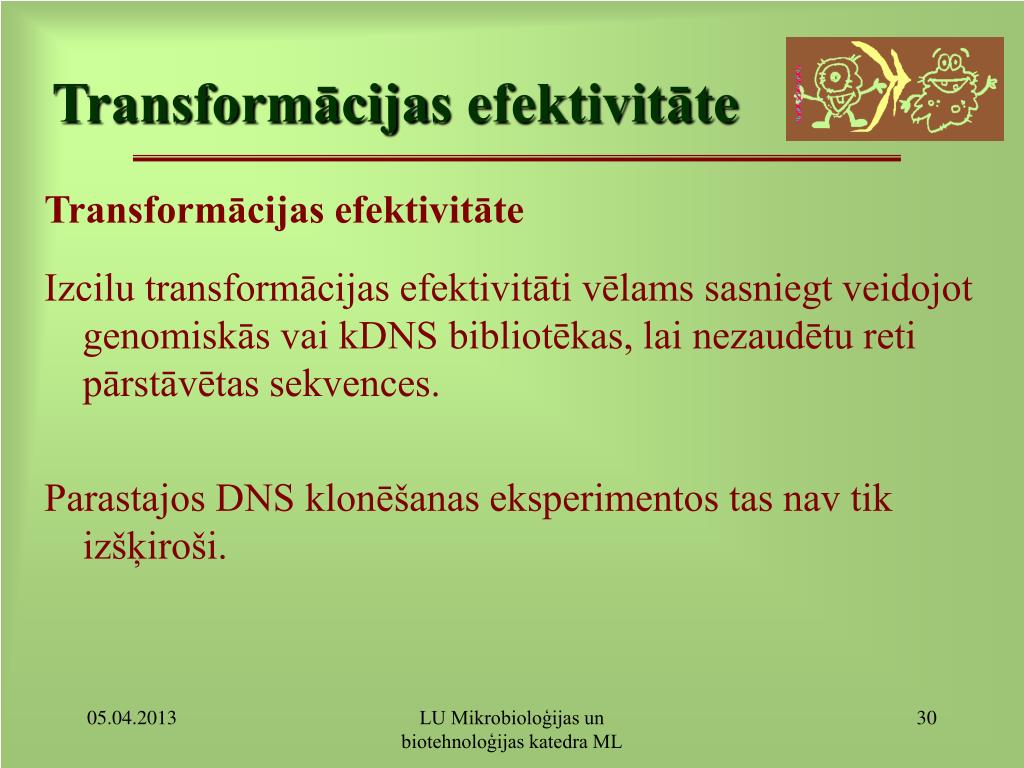 Transformācijas efektivitāte

Transformācijas efektivitāte

Izcilu transformācijas efektivitāti vēlams sasniegt veidojot genomiskās vai kDNS bibliotēkas, lai nezaudētu reti pārstāvētas sekvences.

Parastajos DNS klonēšanas eksperimentos tas nav tik izšķiroši.

05.04.2013

LU Mikrobioloģijas un biotehnoloģijas katedra ML

30